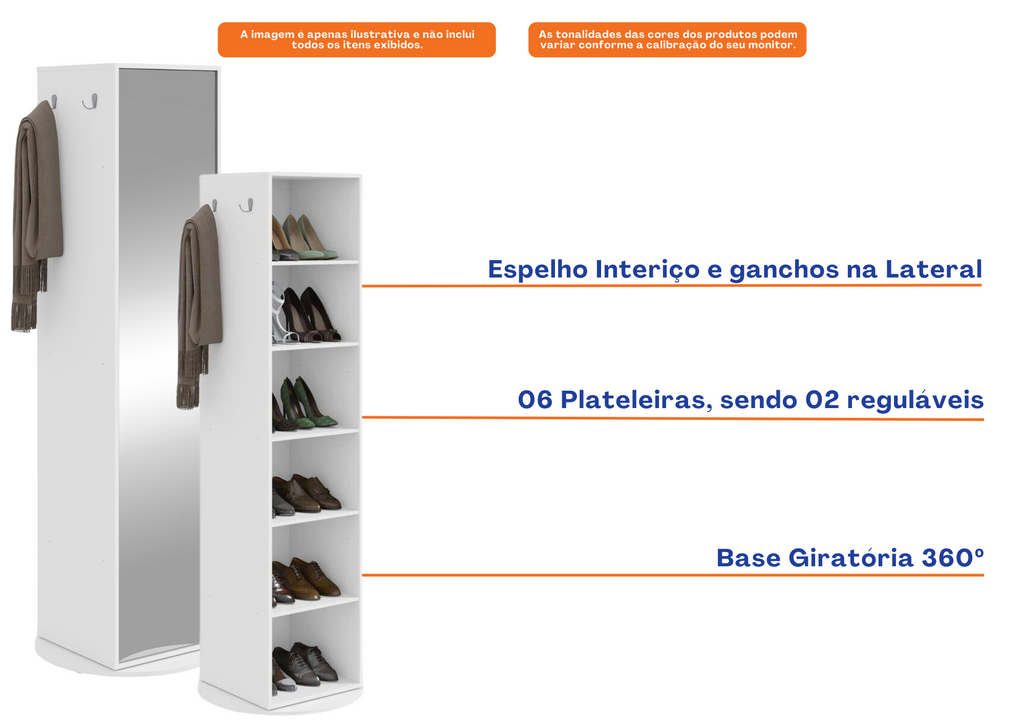 A imagem e apenas ilustrativa e não inclui todos os itens exibidos.

As tonalidades das cores dos produtos podem variar conforme a calibração do seu monitor.

Espelho Interiço e ganchos na Lateral

06 Plateleiras, sendo 02 reguláveis

Base Giratória 360º